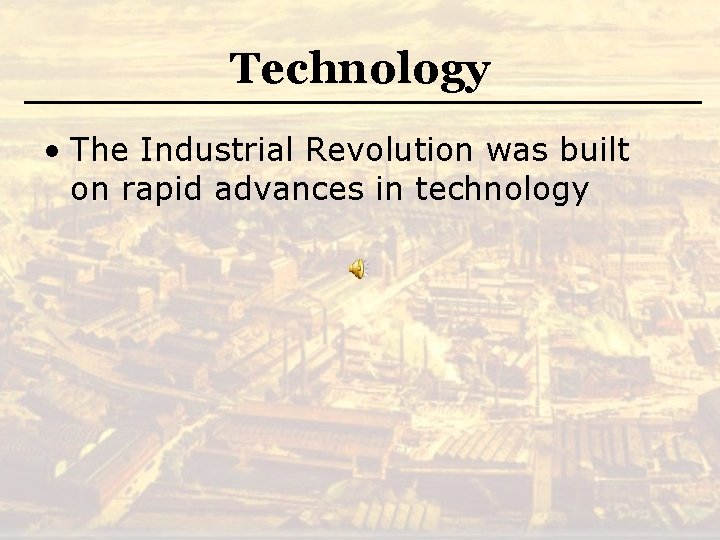 Technology

• The Industrial Revolution was built on rapid advances in technology